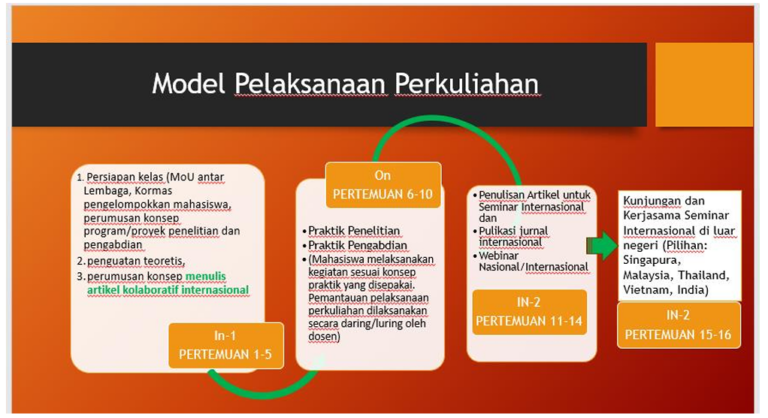 Model Pelaksanaan Perkuliahan

1. Persiapan kelas (MoU antar Lembaga, Kormas pengelompokkan mahasiswa, perumusan konsep program/proyek penelitian dan pengabdian
2. penguatan teoretis,
3. perumusan konsep menulis artikel kolaboratif internasional

In-1
PERTEMUAN 1-5

On
PERTEMUAN 6-10

• Praktik Penelitian
• Praktik Pengabdian
• (Mahasiswa melaksanakan kegiatan sesuai konsep praktik yang disepakai. Pemantauan pelaksanaan perkuliahan dilaksanakan secara daring/luring oleh dosen)

• Penulisan Artikel untuk Seminar Internasional dan
• Pulikasi jurnal internasional
• Webinar Nasional/Internasional

IN-2
PERTEMUAN 11-14

Kunjungan dan Kerjasama Seminar Internasional di luar negeri (Pilihan: Singapura, Malaysia, Thailand, Vietnam, India)

IN-2
PERTEMUAN 15-16